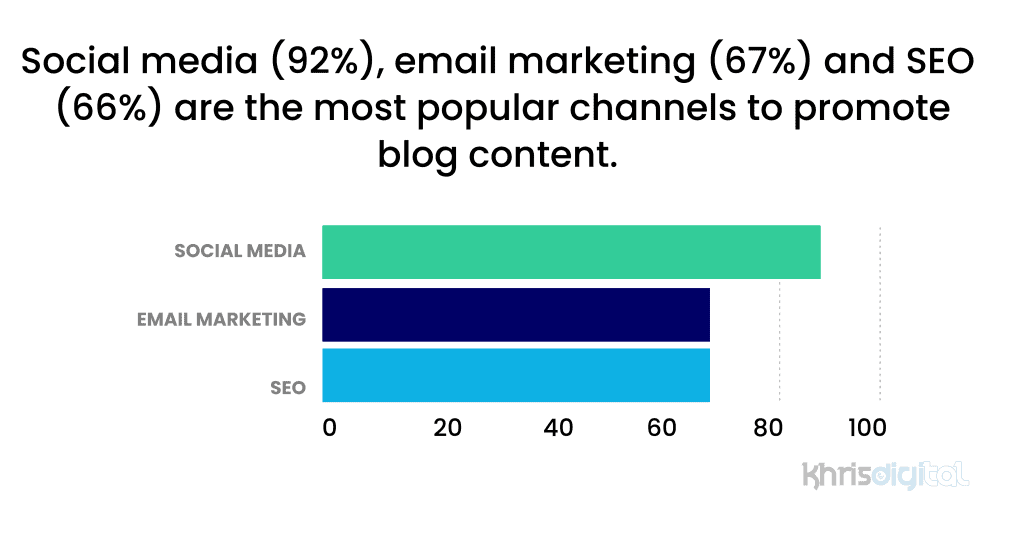 Social media (92%), email marketing (67%) and SEO (66%) are the most popular channels to promote blog content.

SOCIAL MEDIA
EMAIL MARKETING
SEO

0
20
40
60
80
100

khrisdigital